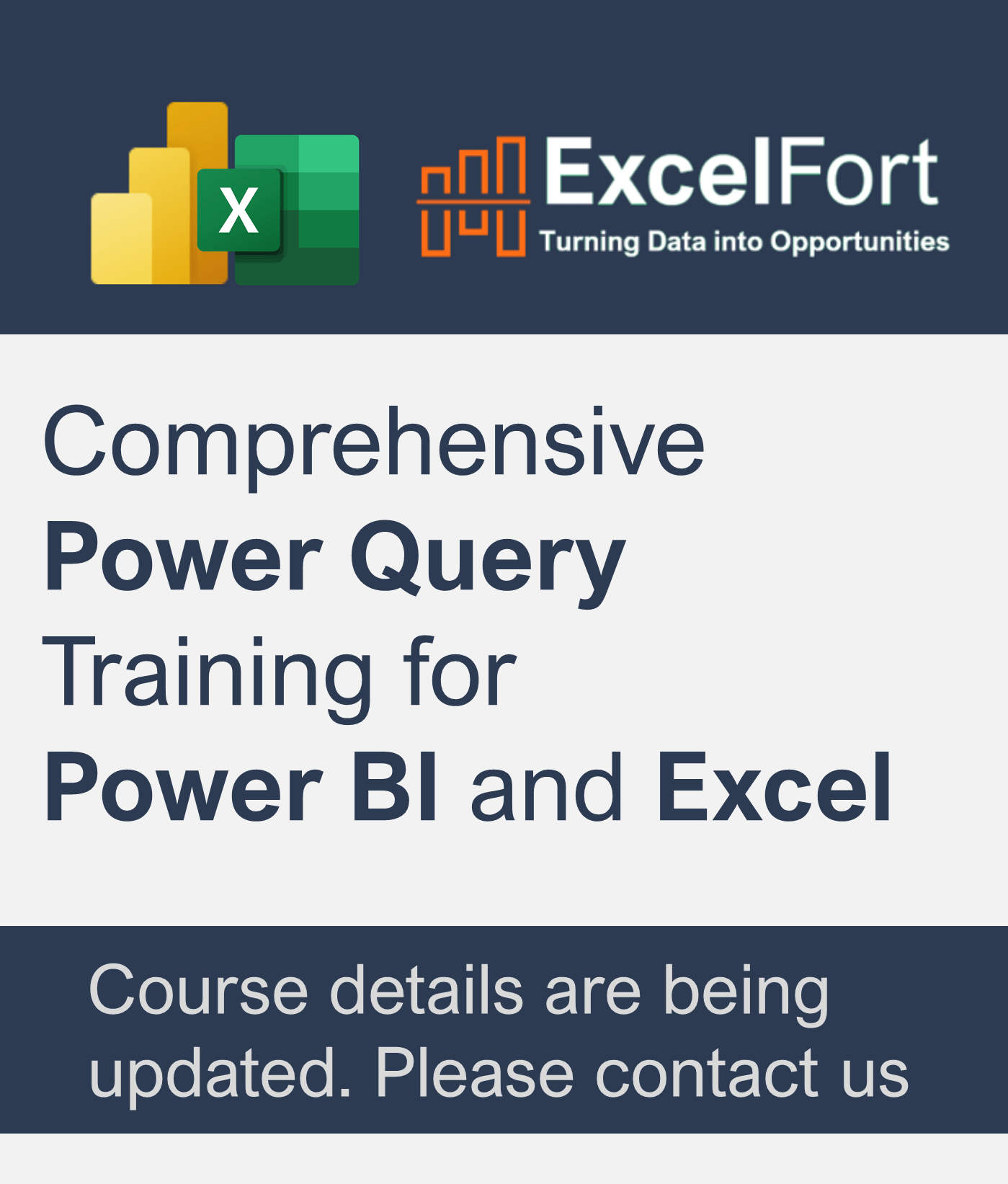 X

ExcelFort
Turning Data into Opportunities

Comprehensive Power Query Training for Power BI and Excel

Course details are being updated. Please contact us